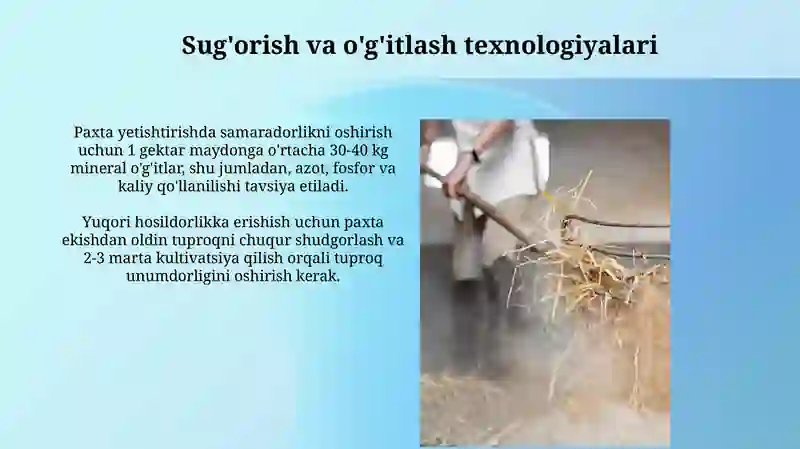 Sug'orish va o'g'itlash texnologiyalari

Paxta yetishtirishda samaradorlikni oshirish uchun 1 gektar maydonga o'rtacha 30-40 kg mineral o'g'itlar, shu jumladan, azot, fosfor va kaliy qo'llanilishi tavsiya etiladi.

Yuqori hosildorlikka erishish uchun paxta ekishdan oldin tuproqni chuqur shudgorlash va 2-3 marta kultivatsiya qilish orqali tuproq unumdorligini oshirish kerak.